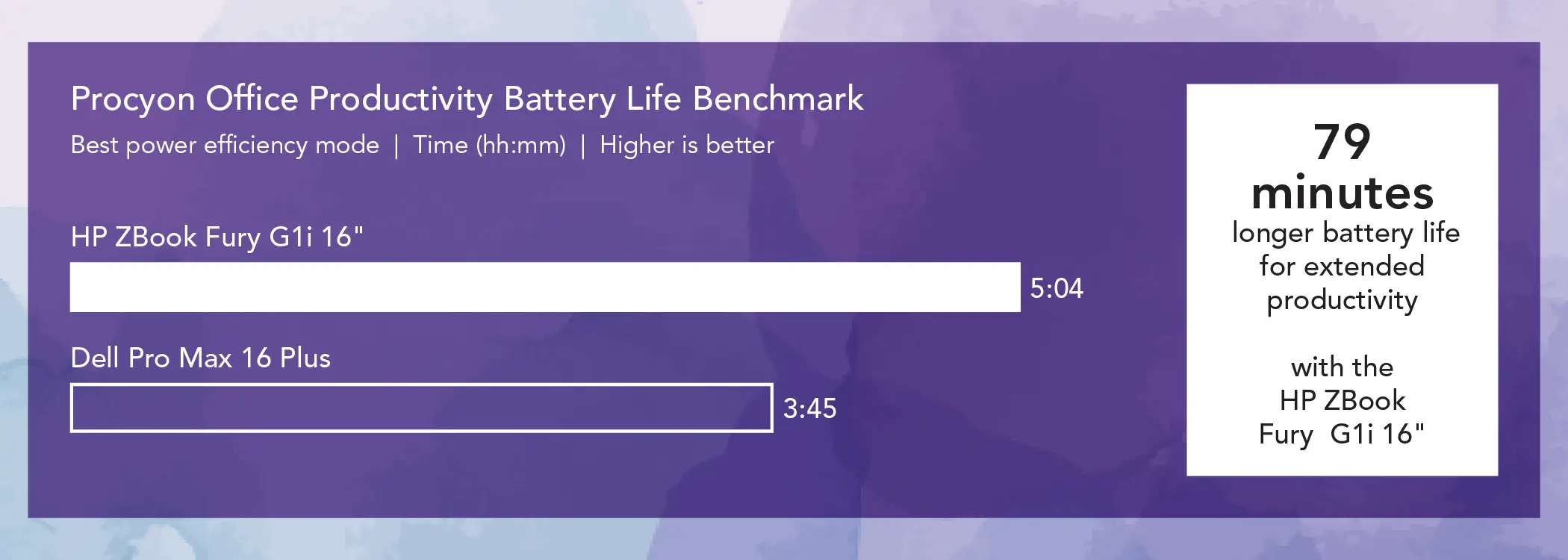 Procyon Office Productivity Battery Life Benchmark

Best power efficiency mode | Time (hh:mm) | Higher is better

HP ZBook Fury G1i 16"

5:04

Dell Pro Max 16 Plus

3:45

79 minutes longer battery life for extended productivity

with the HP ZBook Fury G1i 16"